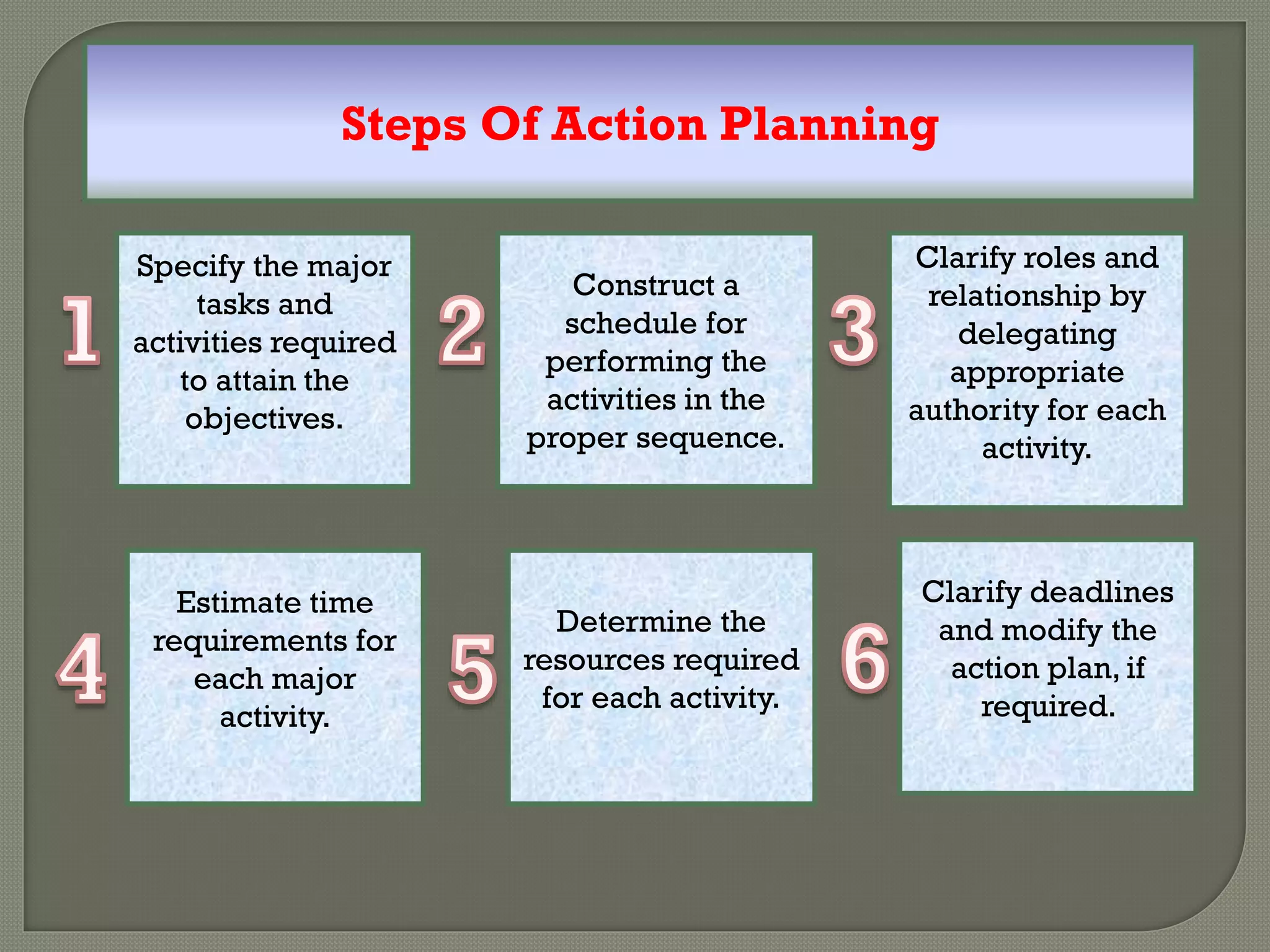 Steps Of Action Planning

1

Specify the major tasks and activities required to attain the objectives.

2

Construct a schedule for performing the activities in the proper sequence.

3

Clarify roles and relationship by delegating appropriate authority for each activity.

4

Estimate time requirements for each major activity.

5

Determine the resources required for each activity.

6

Clarify deadlines and modify the action plan, if required.